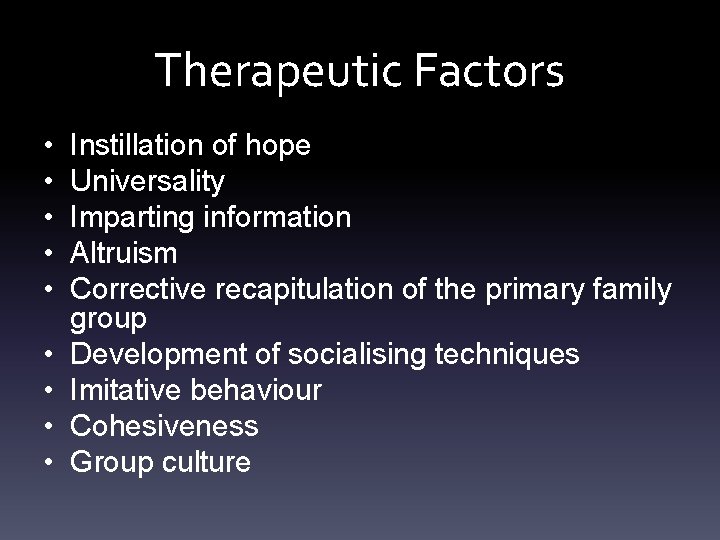 Therapeutic Factors

• Instillation of hope
• Universality
• Imparting information
• Altruism
• Corrective recapitulation of the primary family group
• Development of socialising techniques
• Imitative behaviour
• Cohesiveness
• Group culture